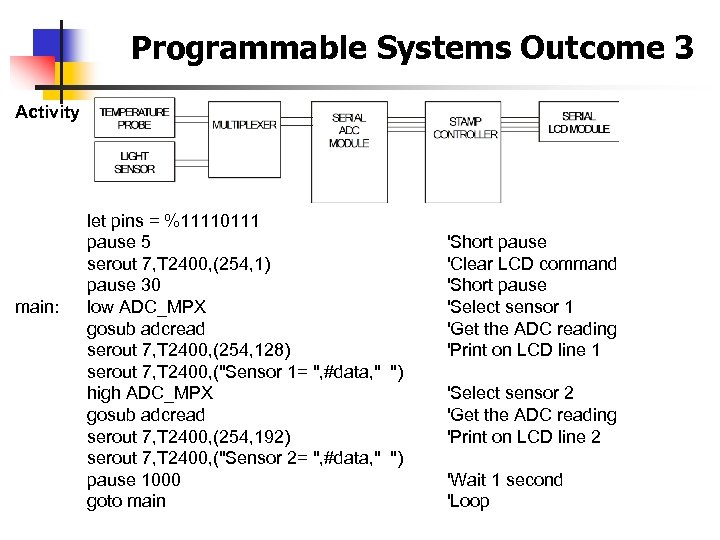 Programmable Systems Outcome 3

Activity

TEMPERATURE PROBE

LIGHT SENSOR

MULTIPLEXER

SERIAL ADC MODULE

STAMP CONTROLLER

SERIAL LCD MODULE

let pins = %11110111
pause 5 'Short pause
serout 7,T2400,(254,1) 'Clear LCD command
pause 30 'Short pause
main: low ADC_MPX 'Select sensor 1
gosub adcread 'Get the ADC reading
serout 7,T2400,(254,128) 'Print on LCD line 1
serout 7,T2400,("Sensor 1= ",#data," ")
high ADC_MPX 'Select sensor 2
gosub adcread 'Get the ADC reading
serout 7,T2400,(254,192) 'Print on LCD line 2
serout 7,T2400,("Sensor 2= ",#data," ")
pause 1000 'Wait 1 second
goto main 'Loop